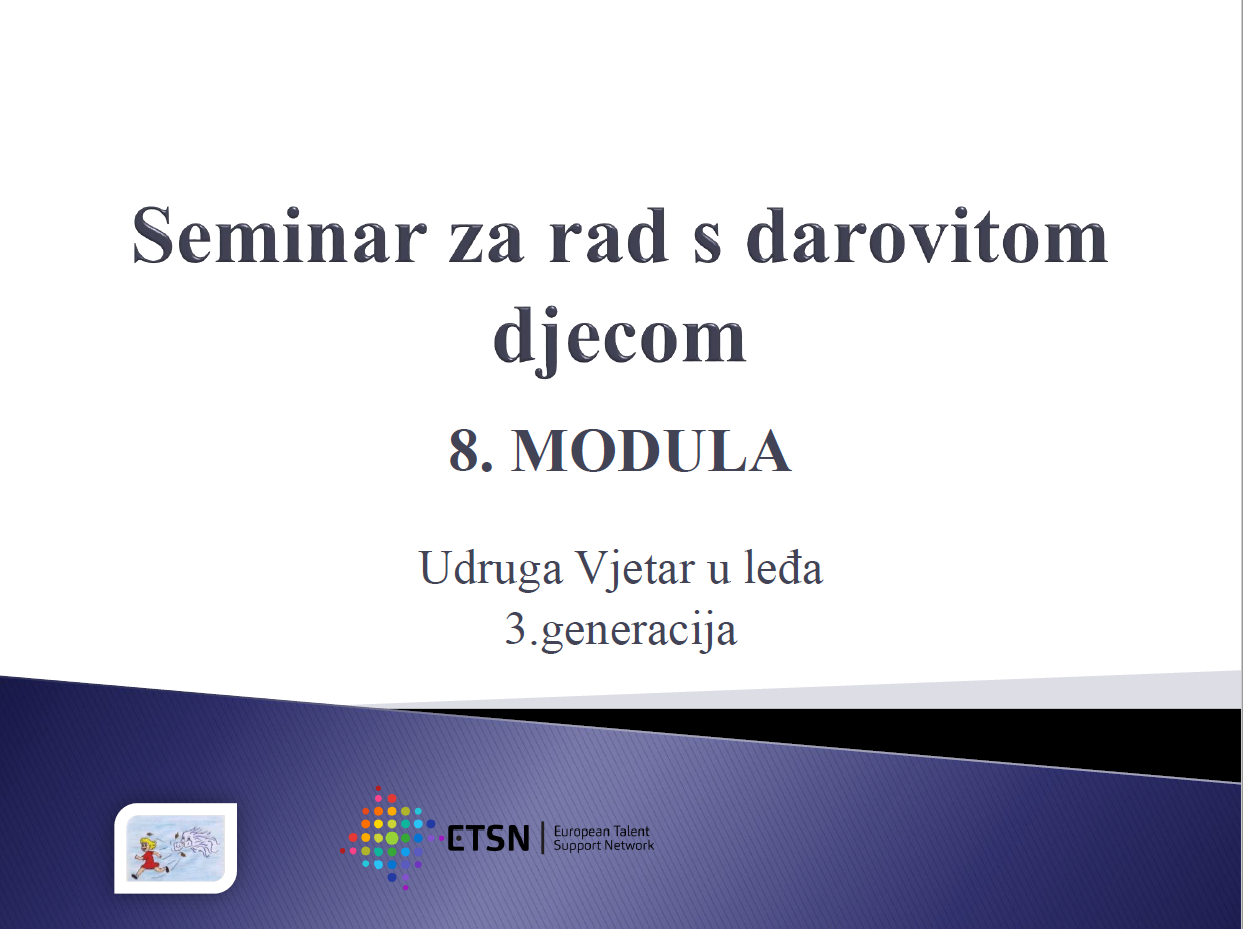 Seminar za rad s darovitom djecom

8. MODULA

Udruga Vjetar u leđa
3.generacija

ETSN | European Talent Support Network